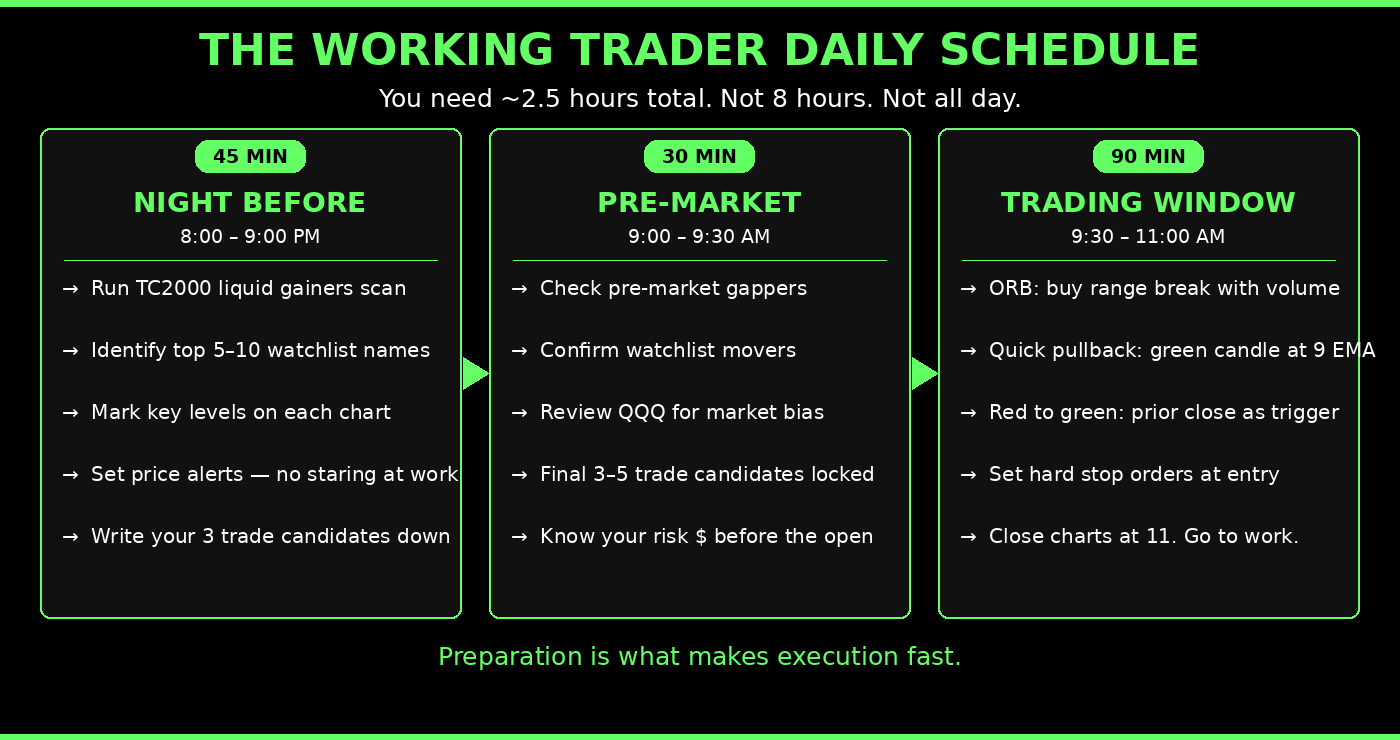 THE WORKING TRADER DAILY SCHEDULE

You need ~2.5 hours total. Not 8 hours. Not all day.

45 MIN

NIGHT BEFORE

8:00 – 9:00 PM

→ Run TC2000 liquid gainers scan

→ Identify top 5–10 watchlist names

→ Mark key levels on each chart

→ Set price alerts — no staring at work

→ Write your 3 trade candidates down

30 MIN

PRE-MARKET

9:00 – 9:30 AM

→ Check pre-market gappers

→ Confirm watchlist movers

→ Review QQQ for market bias

→ Final 3–5 trade candidates locked

→ Know your risk \$ before the open

90 MIN

TRADING WINDOW

9:30 – 11:00 AM

→ ORB: buy range break with volume

→ Quick pullback: green candle at 9 EMA

→ Red to green: prior close as trigger

→ Set hard stop orders at entry

→ Close charts at 11. Go to work.

Preparation is what makes execution fast.